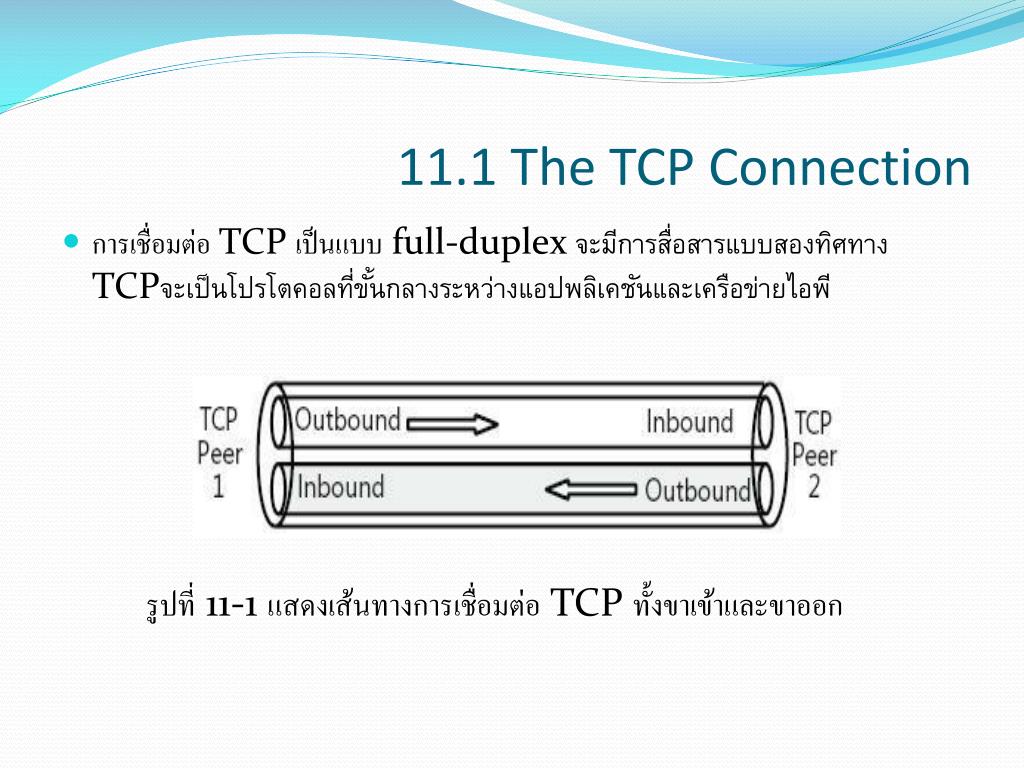 11.1 The TCP Connection

การเชื่อมต่อ TCP เป็นแบบ full-duplex จะมีการสื่อสารแบบสองทิศทาง TCPจะเป็นโปรโตคอลที่ขั้นกลางระหว่างแอปพลิเคชันและเครือข่ายไอพี

TCP Peer 1

Outbound

Inbound

Inbound

Outbound

TCP Peer 2

รูปที่ 11-1 แสดงเส้นทางการเชื่อมต่อ TCP ทั้งขาเข้าและขาออก